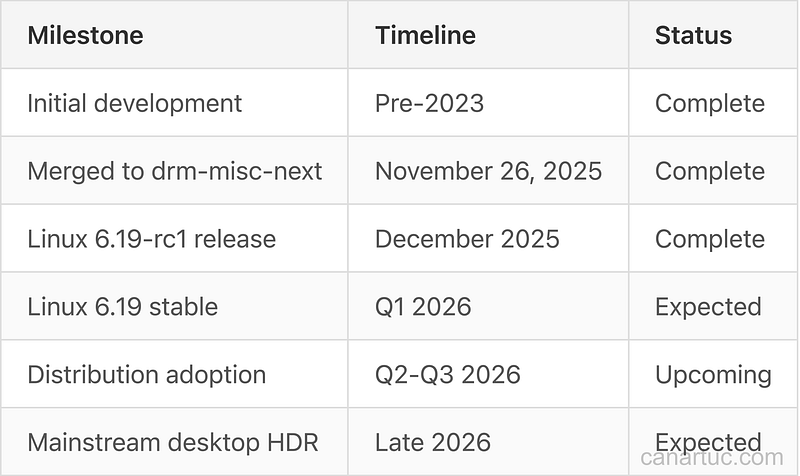 | Milestone | Timeline | Status |
|---|---|---|
| Initial development | Pre-2023 | Complete |
| Merged to drm-misc-next | November 26, 2025 | Complete |
| Linux 6.19-rc1 release | December 2025 | Complete |
| Linux 6.19 stable | Q1 2026 | Expected |
| Distribution adoption | Q2-Q3 2026 | Upcoming |
| Mainstream desktop HDR | Late 2026 | Expected |

canartuc.com